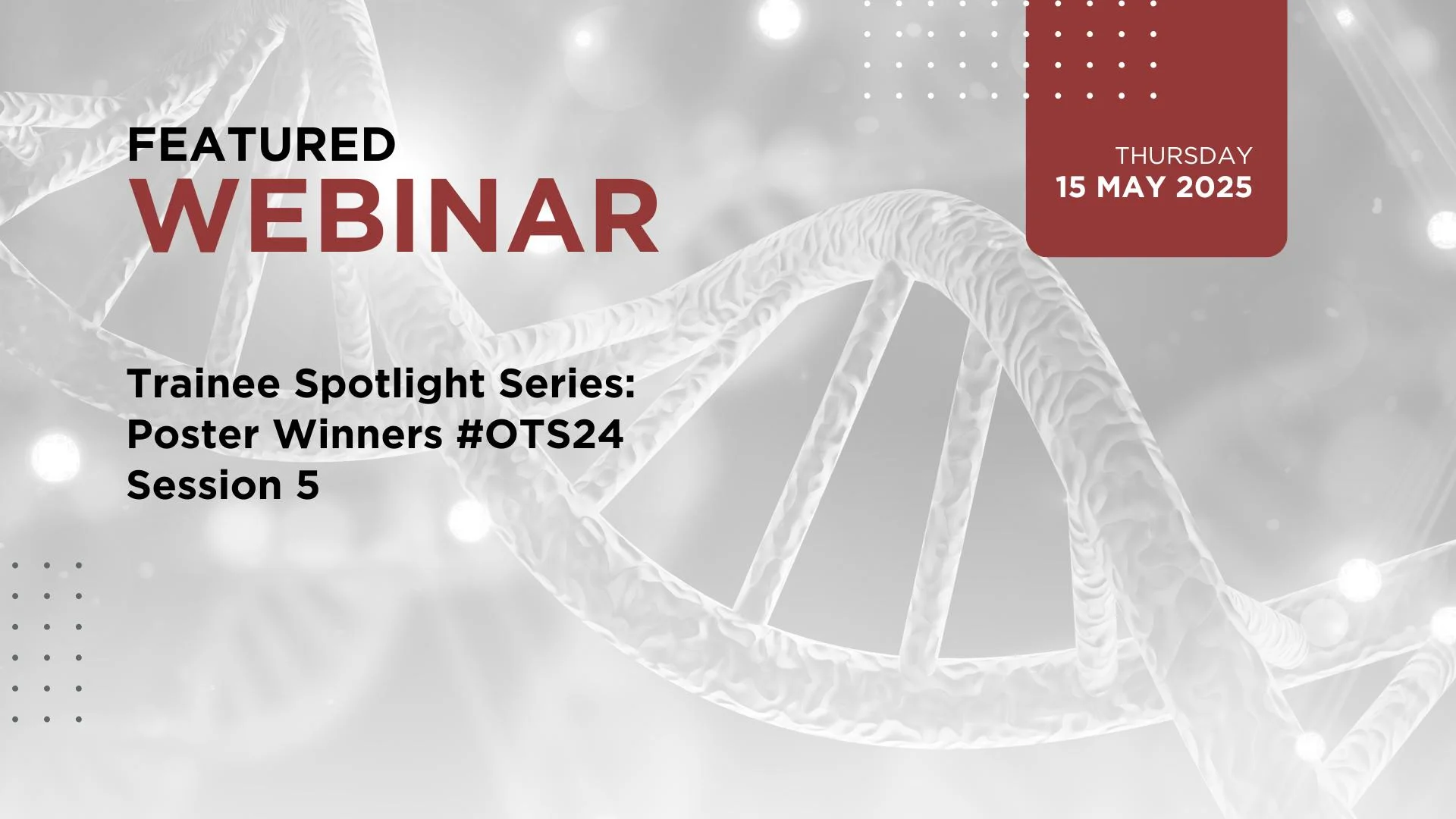 FEATURED
WEBINAR

THURSDAY
15 MAY 2025

Trainee Spotlight Series:
Poster Winners #OTS24
Session 5